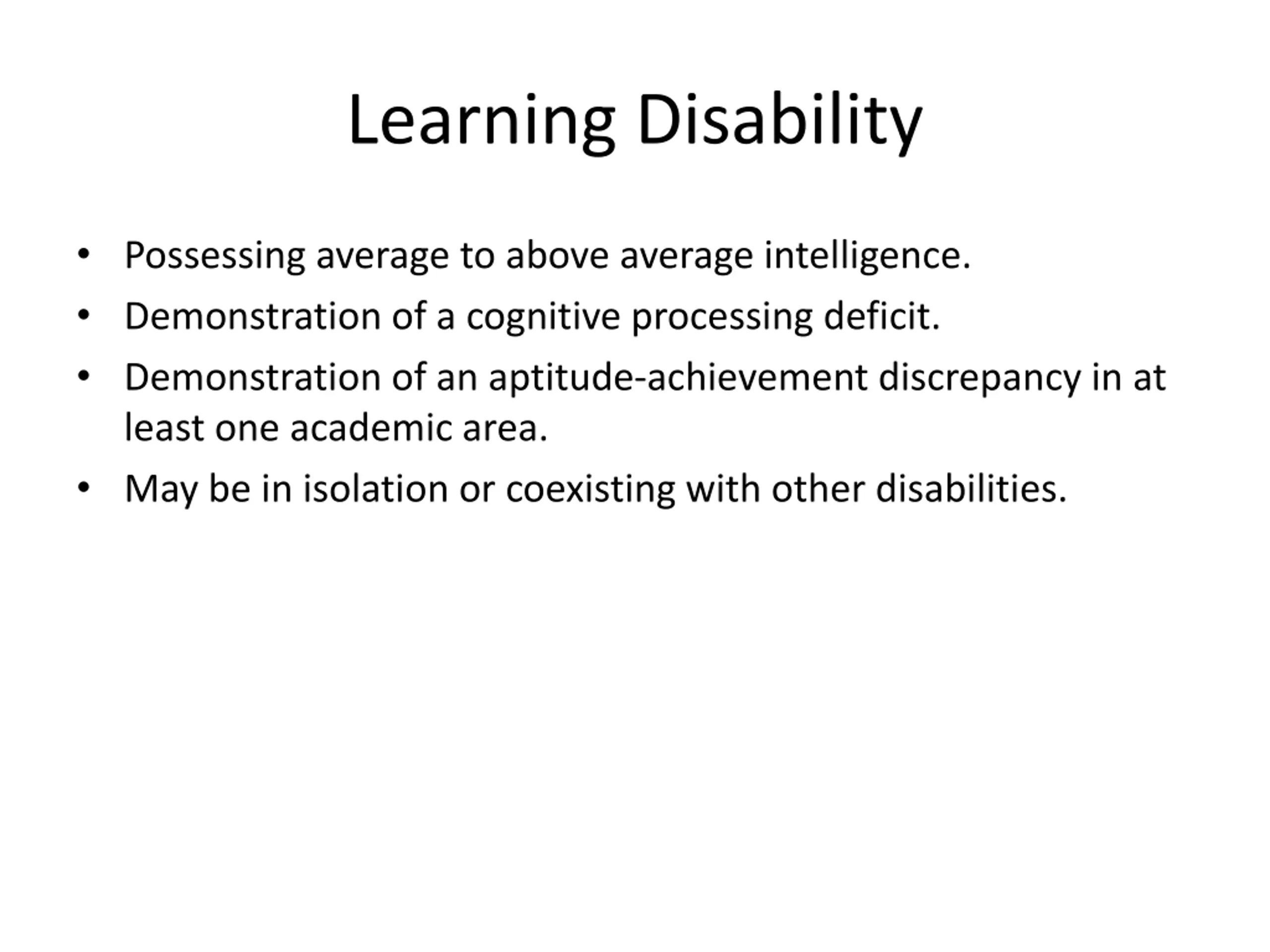 Learning Disability

• Possessing average to above average intelligence.
• Demonstration of a cognitive processing deficit.
• Demonstration of an aptitude-achievement discrepancy in at least one academic area.
• May be in isolation or coexisting with other disabilities.